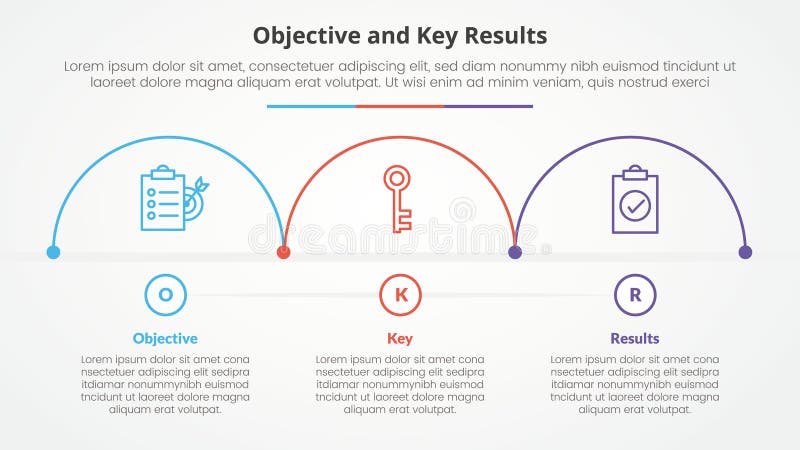 Objective and Key Results

Lorem ipsum dolor sit amet, consectetuer adipiscing elit, sed diam nonummy nibh euismod tincidunt ut laoreet dolore magna aliquam erat volutpat. Ut wisi enim ad minim veniam, quis nostrud exerci

dreamstime

O

Objective

Lorem ipsum dolor sit amet cona nsectetuer adipiscing elit sedipra itdiamar nonummynibh euismod tncidunt ut laoreet dolore magna aliquam erat volutpat.

K

Key

Lorem ipsum dolor sit amet cona nsectetuer adipiscing elit sedipra itdiamar nonummynibh euismod tncidunt ut laoreet dolore magna aliquam erat volutpat.

R

Results

Lorem ipsum dolor sit amet cona nsectetuer adipiscing elit sedipra itdiamar nonummynibh euismod tncidunt ut laoreet dolore magna aliquam erat volutpat.